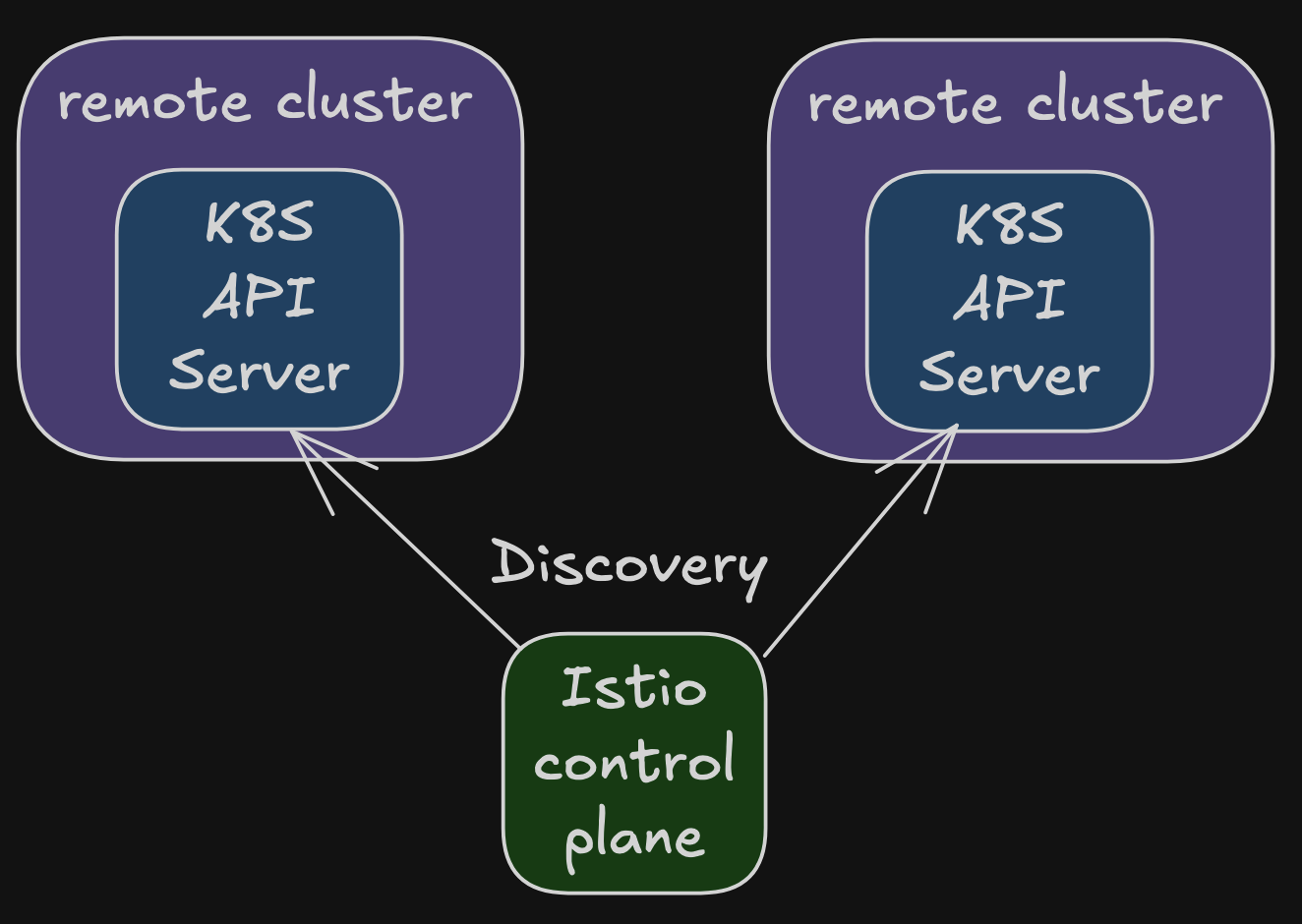 remote cluster

K8S API Server

remote cluster

K8S API Server

Discovery

Istio control plane